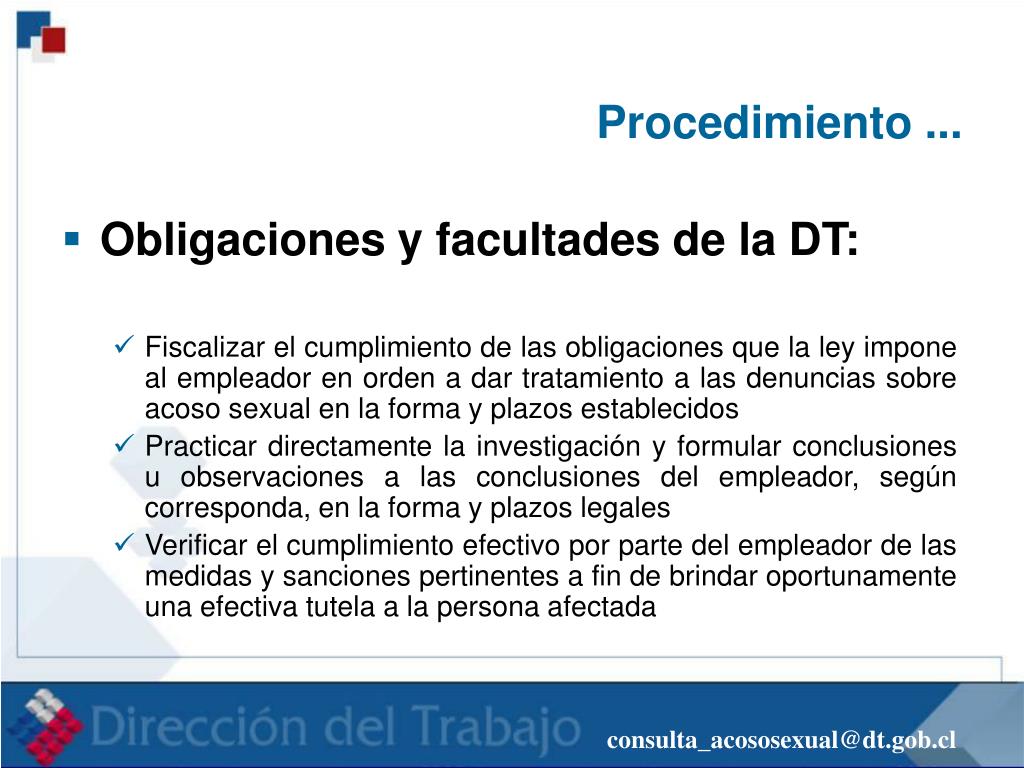 Procedimiento ...

▪ Obligaciones y facultades de la DT:

✓ Fiscalizar el cumplimiento de las obligaciones que la ley impone al empleador en orden a dar tratamiento a las denuncias sobre acoso sexual en la forma y plazos establecidos
✓ Practicar directamente la investigación y formular conclusiones u observaciones a las conclusiones del empleador, según corresponda, en la forma y plazos legales
✓ Verificar el cumplimiento efectivo por parte del empleador de las medidas y sanciones pertinentes a fin de brindar oportunamente una efectiva tutela a la persona afectada

Dirección del Trabajo

consulta_acososexual@dt.gob.cl